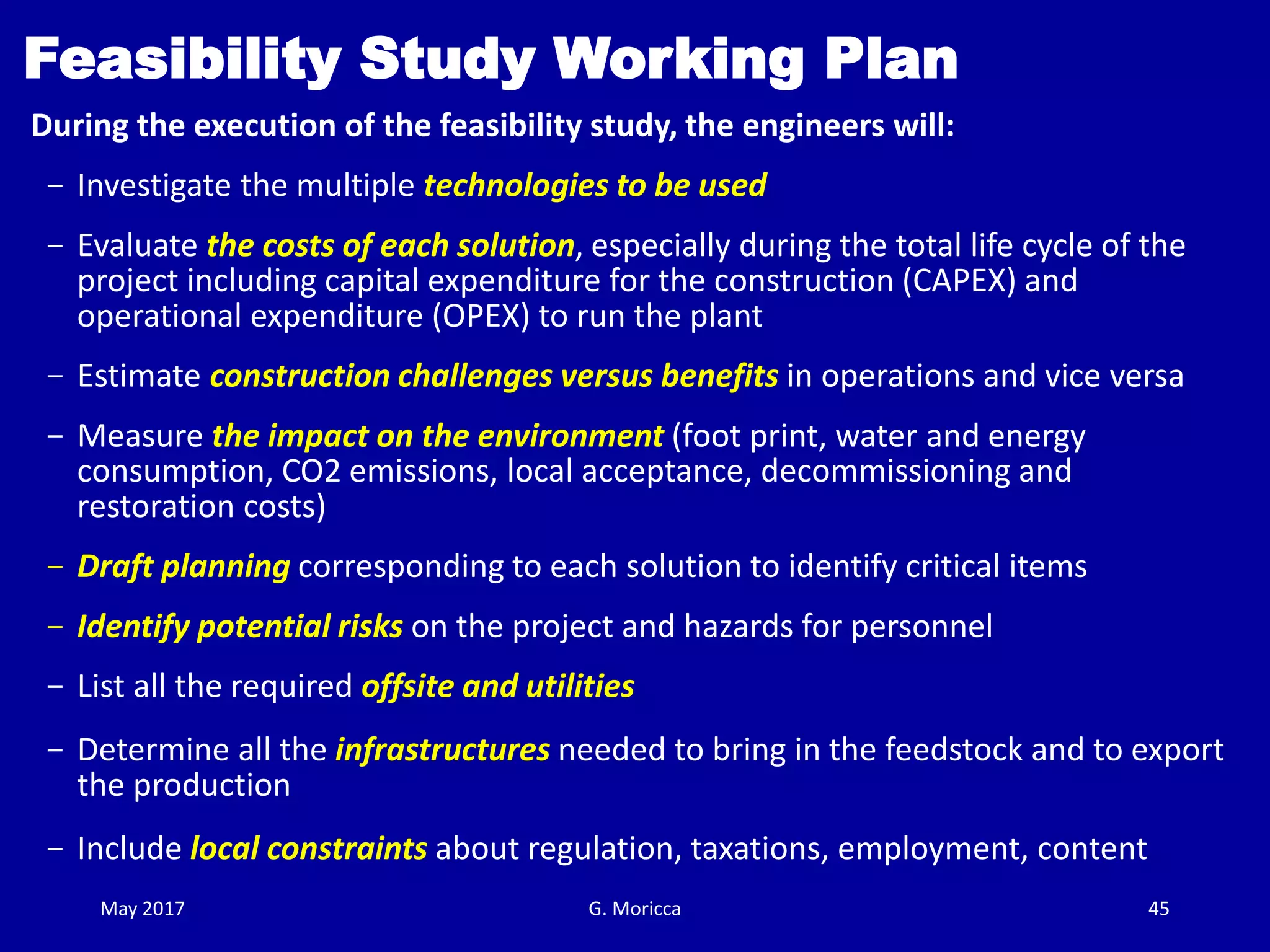 Feasibility Study Working Plan

During the execution of the feasibility study, the engineers will:

– Investigate the multiple technologies to be used

– Evaluate the costs of each solution, especially during the total life cycle of the project including capital expenditure for the construction (CAPEX) and operational expenditure (OPEX) to run the plant

– Estimate construction challenges versus benefits in operations and vice versa

– Measure the impact on the environment (foot print, water and energy consumption, CO2 emissions, local acceptance, decommissioning and restoration costs)

– Draft planning corresponding to each solution to identify critical items

– Identify potential risks on the project and hazards for personnel

– List all the required offsite and utilities

– Determine all the infrastructures needed to bring in the feedstock and to export the production

– Include local constraints about regulation, taxations, employment, content

May 2017

G. Moricca

45